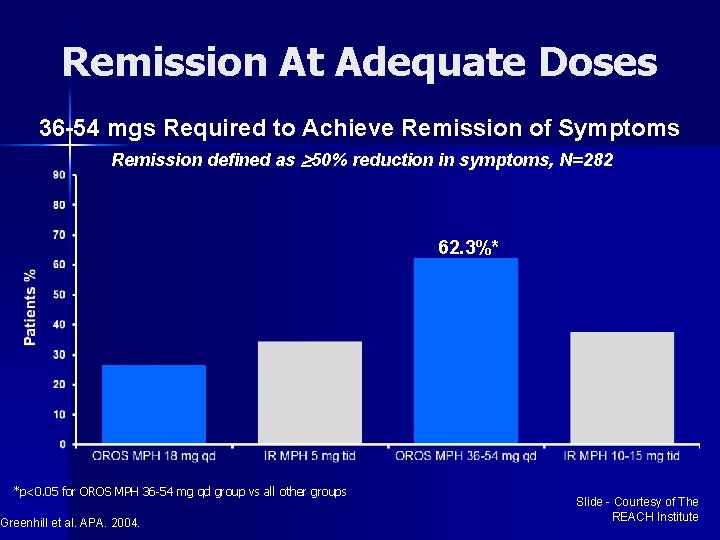 Remission At Adequate Doses

36-54 mgs Required to Achieve Remission of Symptoms

Remission defined as $\geq$50% reduction in symptoms, N=282

Patients %

90
80
70
60
50
40
30
20
10
0

62.3%*

OROS MPH 18 mg qd
IR MPH 5 mg tid
OROS MPH 36-54 mg qd
IR MPH 10-15 mg tid

*p<0.05 for OROS MPH 36-54 mg qd group vs all other groups

Greenhill et al. APA. 2004.

Slide - Courtesy of The REACH Institute